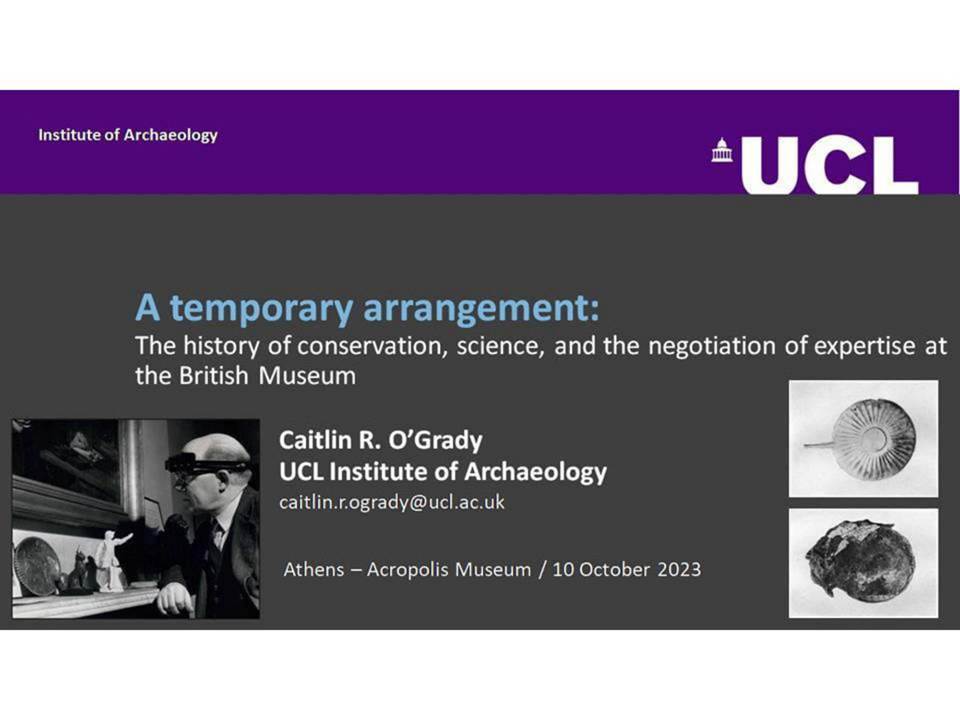 Institute of Archaeology

UCL

A temporary arrangement:
The history of conservation, science, and the negotiation of expertise at the British Museum

Caitlin R. O'Grady
UCL Institute of Archaeology
caitlin.r.ogrady@ucl.ac.uk

Athens – Acropolis Museum / 10 October 2023